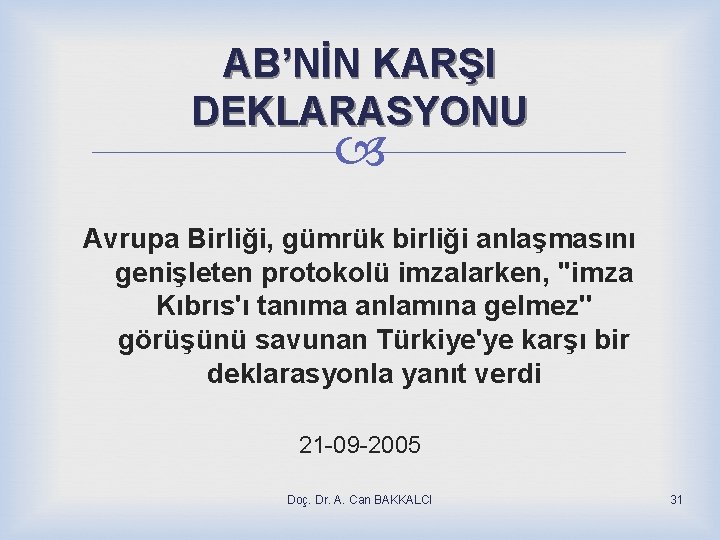 AB'NİN KARŞI DEKLARASYONU

Avrupa Birliği, gümrük birliği anlaşmasını genişleten protokolü imzalarken, "imza Kıbrıs'ı tanıma anlamına gelmez" görüşünü savunan Türkiye'ye karşı bir deklarasyonla yanıt verdi

21-09-2005

Doç. Dr. A. Can BAKKALCI

31